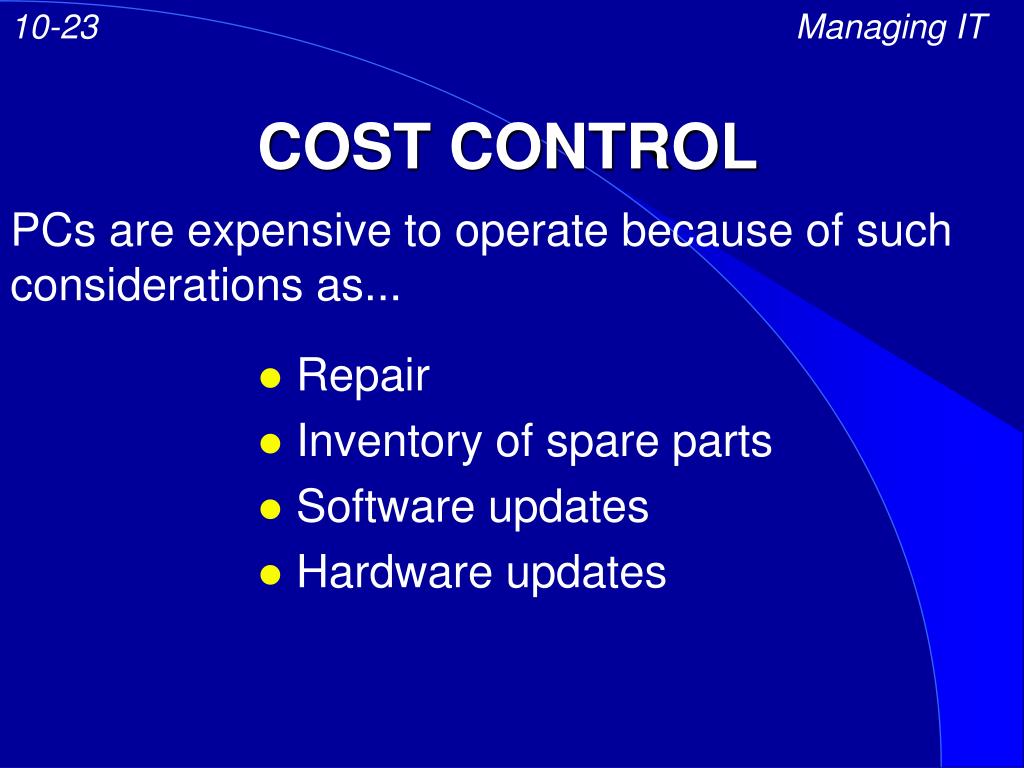 10-23

Managing IT

COST CONTROL

PCs are expensive to operate because of such considerations as...

- Repair
- Inventory of spare parts
- Software updates
- Hardware updates